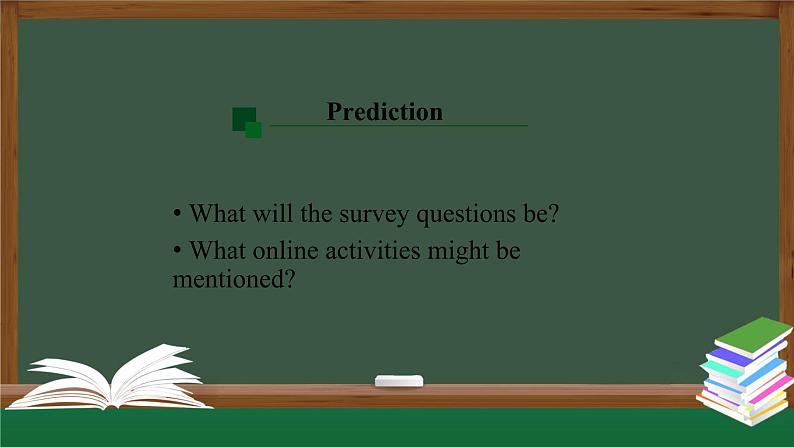 Prediction

• What will the survey questions be?

• What online activities might be mentioned?